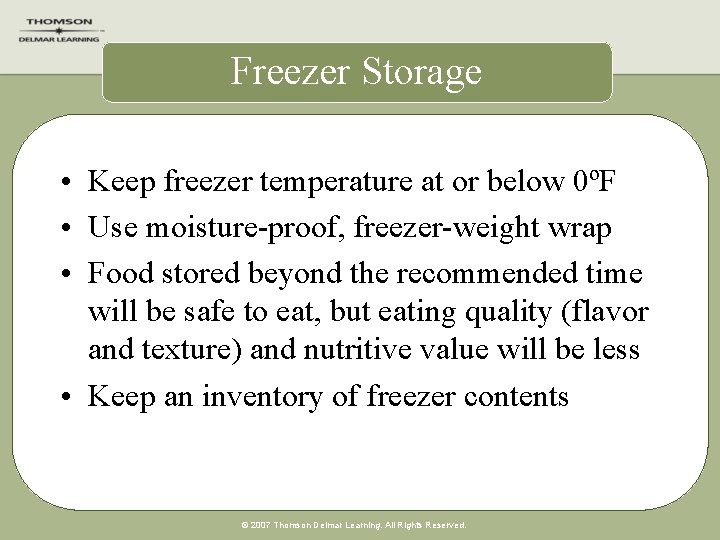 THOMSON
DELMAR LEARNING

Freezer Storage

• Keep freezer temperature at or below 0ºF
• Use moisture-proof, freezer-weight wrap
• Food stored beyond the recommended time will be safe to eat, but eating quality (flavor and texture) and nutritive value will be less
• Keep an inventory of freezer contents

© 2007 Thomson Delmar Learning. All Rights Reserved.